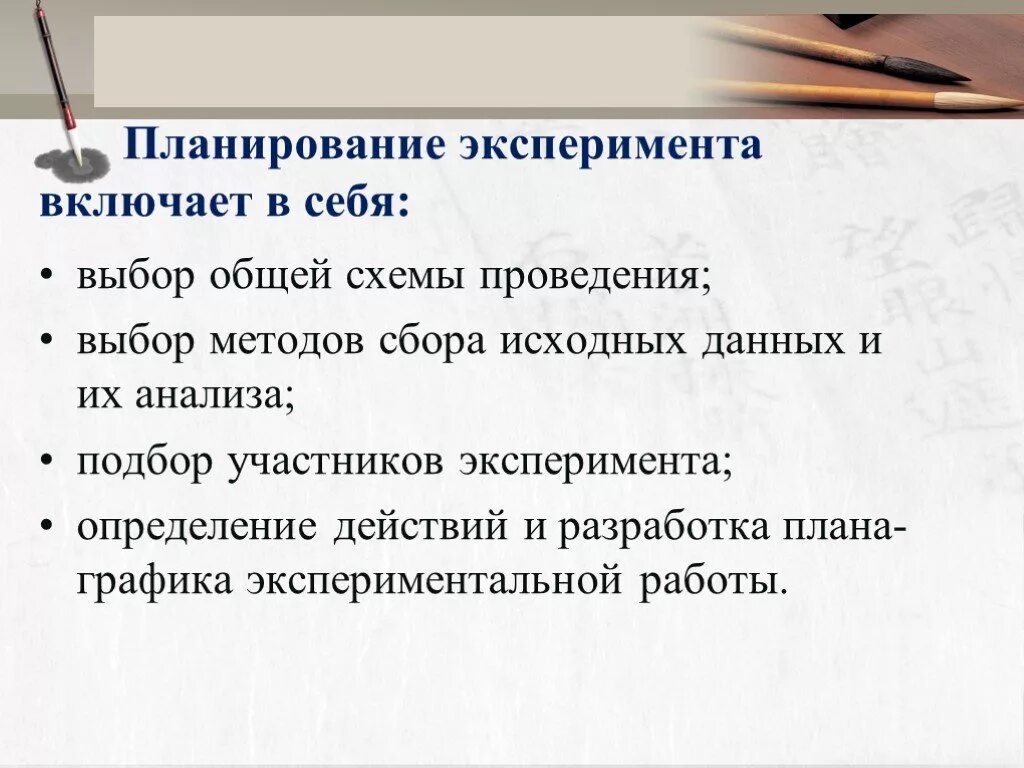 Планирование эксперимента включает в себя:

• выбор общей схемы проведения;
• выбор методов сбора исходных данных и их анализа;
• подбор участников эксперимента;
• определение действий и разработка плана-графика экспериментальной работы.